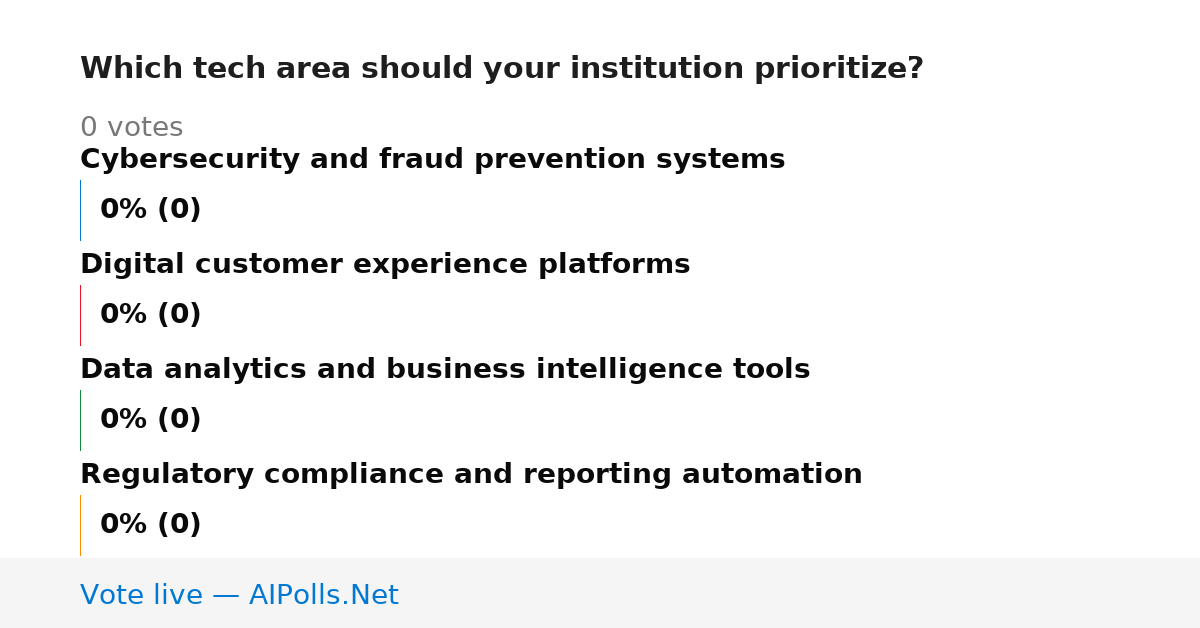 Which tech area should your institution prioritize?

0 votes

Cybersecurity and fraud prevention systems

0% (0)

Digital customer experience platforms

0% (0)

Data analytics and business intelligence tools

0% (0)

Regulatory compliance and reporting automation

0% (0)

Vote live — AIPolls.Net